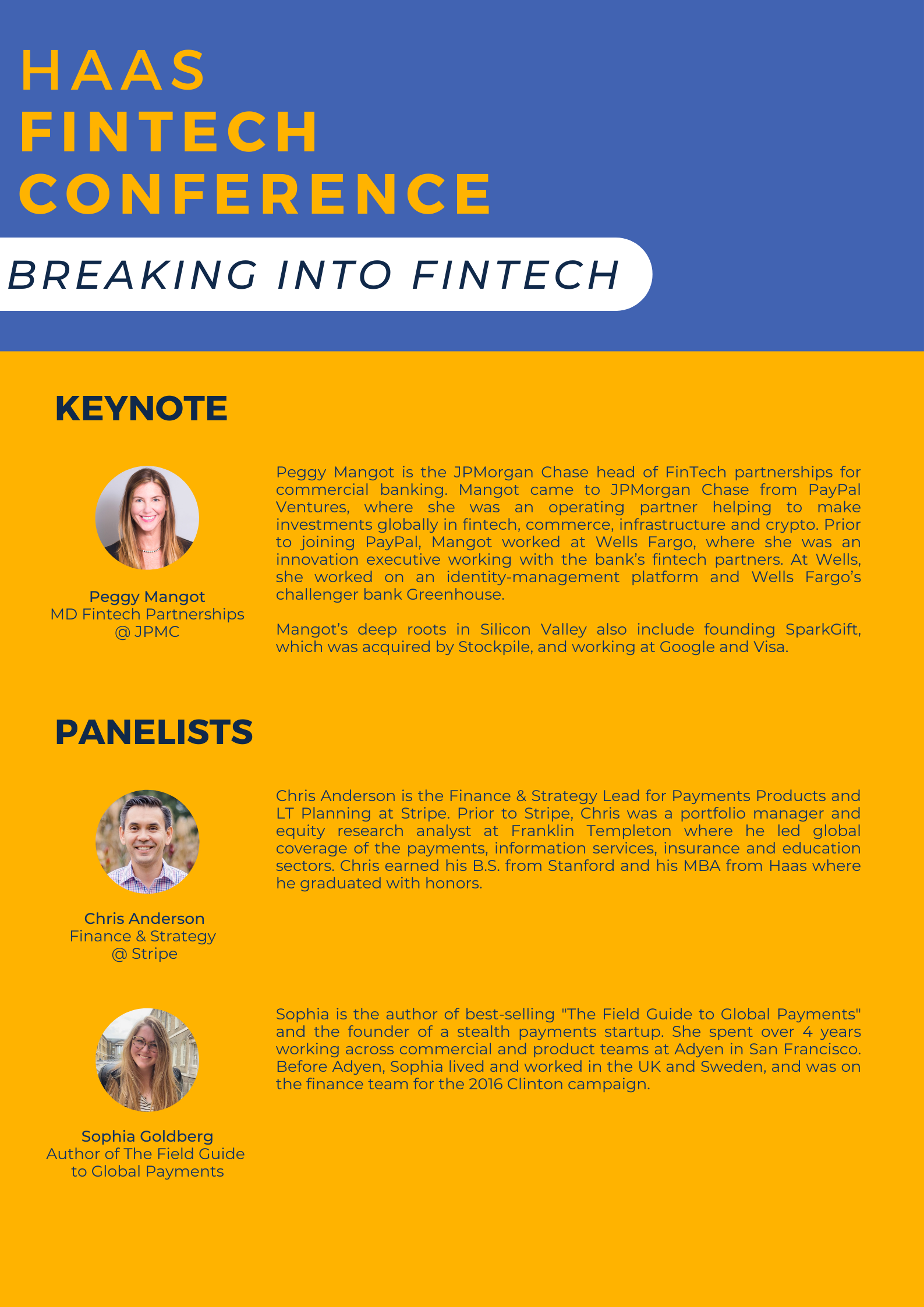 HAAS
FINTECH
CONFERENCE

BREAKING INTO FINTECH

KEYNOTE

Peggy Mangot
MD Fintech Partnerships
@ JPMC

Peggy Mangot is the JPMorgan Chase head of FinTech partnerships for commercial banking. Mangot came to JPMorgan Chase from PayPal Ventures, where she was an operating partner helping to make investments globally in fintech, commerce, infrastructure and crypto. Prior to joining PayPal, Mangot worked at Wells Fargo, where she was an innovation executive working with the bank's fintech partners. At Wells, she worked on an identity-management platform and Wells Fargo's challenger bank Greenhouse.

Mangot's deep roots in Silicon Valley also include founding SparkGift, which was acquired by Stockpile, and working at Google and Visa.

PANELISTS

Chris Anderson
Finance & Strategy
@ Stripe

Chris Anderson is the Finance & Strategy Lead for Payments Products and LT Planning at Stripe. Prior to Stripe, Chris was a portfolio manager and equity research analyst at Franklin Templeton where he led global coverage of the payments, information services, insurance and education sectors. Chris earned his B.S. from Stanford and his MBA from Haas where he graduated with honors.

Sophia Goldberg
Author of The Field Guide
to Global Payments

Sophia is the author of best-selling "The Field Guide to Global Payments" and the founder of a stealth payments startup. She spent over 4 years working across commercial and product teams at Adyen in San Francisco. Before Adyen, Sophia lived and worked in the UK and Sweden, and was on the finance team for the 2016 Clinton campaign.